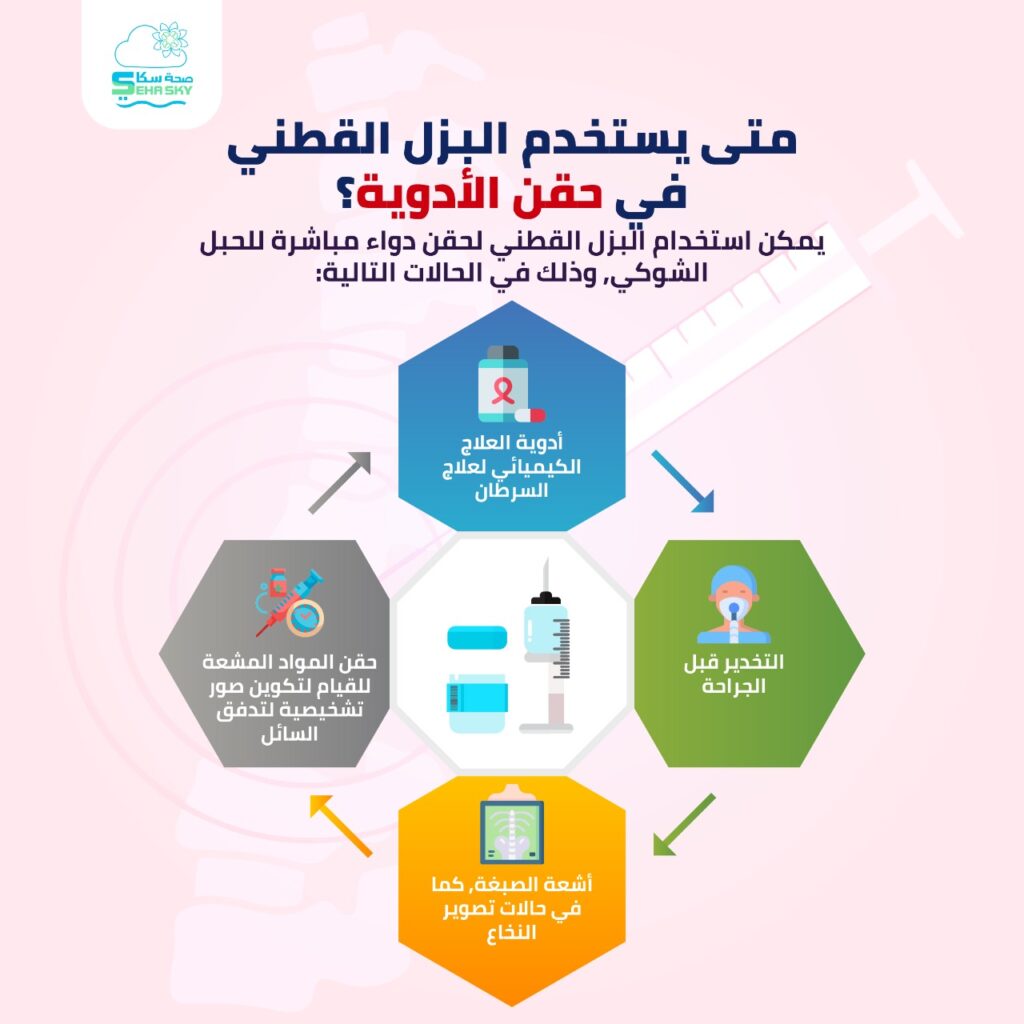 صحة سكاي
SEHA SKY

متى يستخدم البزل القطني في حقن الأدوية؟

يمكن استخدام البزل القطني لحقن دواء مباشرة للحبل الشوكي، وذلك في الحالات التالية:

أدوية العلاج الكيميائي لعلاج السرطان

التخدير قبل الجراحة

أشعة الصبغة، كما في حالات تصوير النخاع

حقن المواد المشعة للقيام لتكوين صور تشخيصية لتدفق السائل